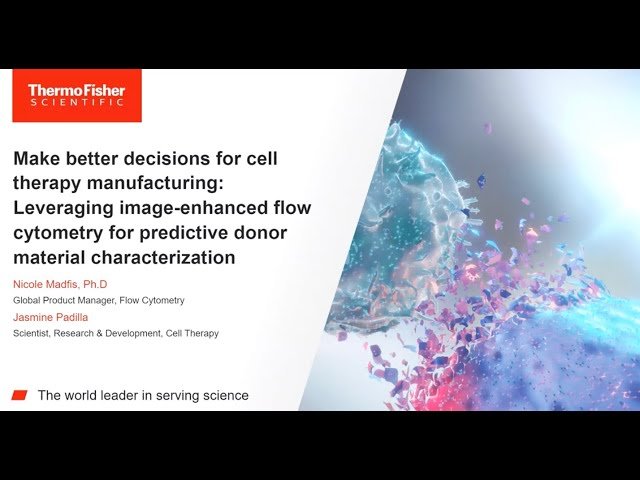 ThermoFisher
SCIENTIFIC

Make better decisions for cell therapy manufacturing: Leveraging image-enhanced flow cytometry for predictive donor material characterization

Nicole Madfis, Ph.D
Global Product Manager, Flow Cytometry
Jasmine Padilla
Scientist, Research & Development, Cell Therapy

The world leader in serving science